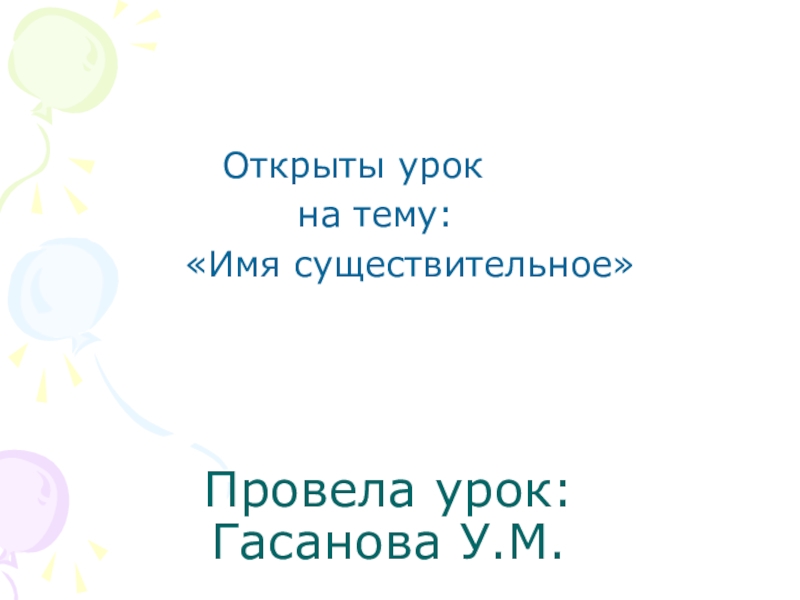 Открыты урок
на тему:
«Имя существительное»

Провела урок:
Гасанова У.М.